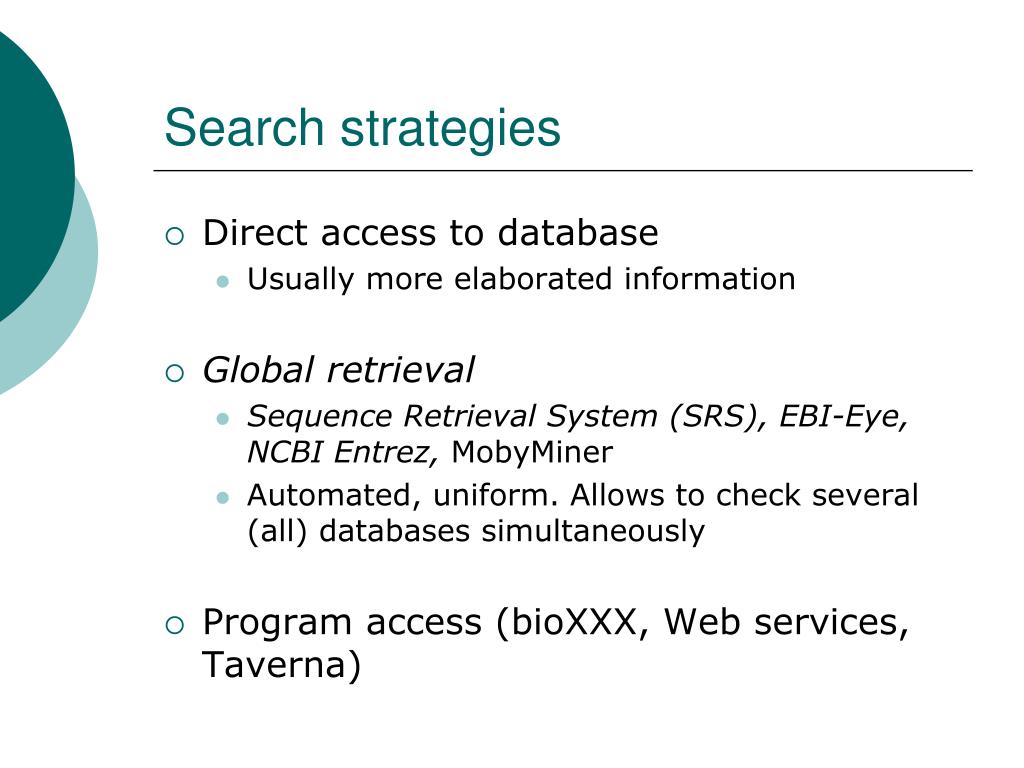 Search strategies

Direct access to database
Usually more elaborated information

Global retrieval
Sequence Retrieval System (SRS), EBI-Eye, NCBI Entrez, MobyMiner
Automated, uniform. Allows to check several (all) databases simultaneously

Program access (bioXXX, Web services, Taverna)